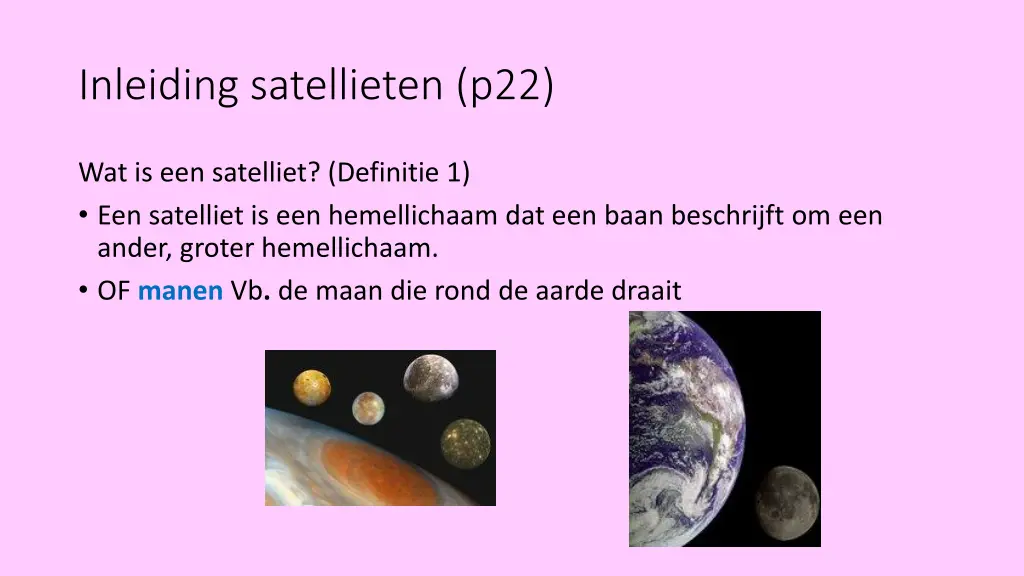 Inleiding satellieten (p22)

Wat is een satelliet? (Definitie 1)

• Een satelliet is een hemellichaam dat een baan beschrijft om een ander, groter hemellichaam.
• OF manen Vb. de maan die rond de aarde draait